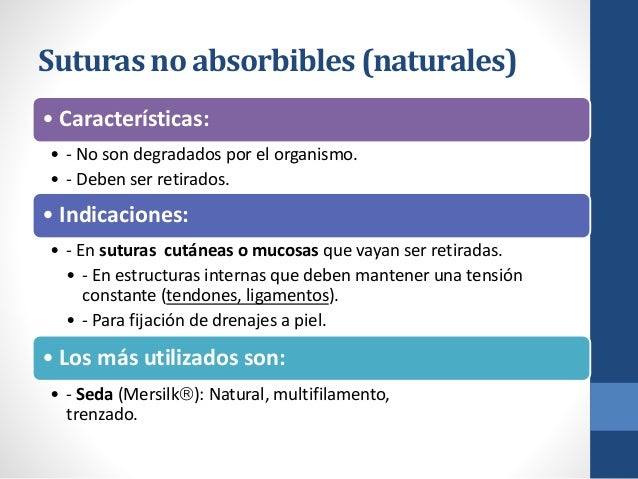 Suturas no absorbibles (naturales)

• Características:

• - No son degradados por el organismo.
• - Deben ser retirados.

• Indicaciones:

• - En suturas cutáneas o mucosas que vayan ser retiradas.
• - En estructuras internas que deben mantener una tensión constante (tendones, ligamentos).
• - Para fijación de drenajes a piel.

• Los más utilizados son:

• - Seda (Mersilk®): Natural, multifilamento, trenzado.